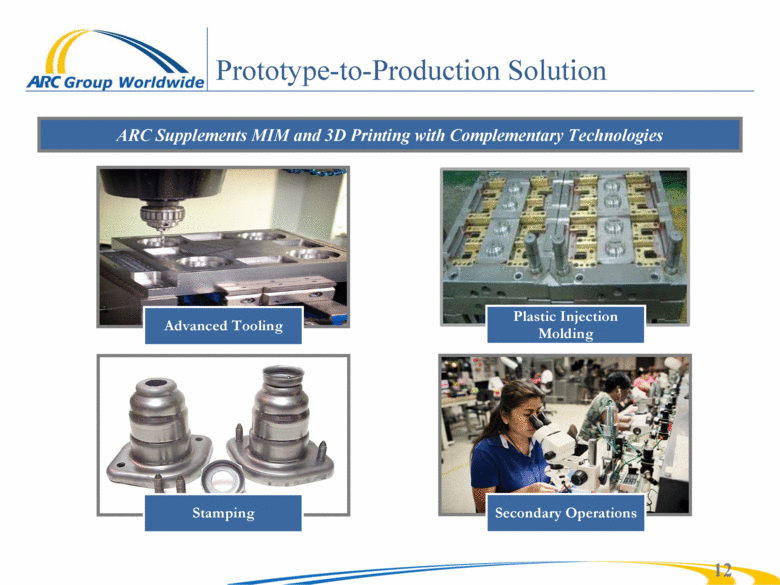 ARC Group Worldwide

Prototype-to-Production Solution

ARC Supplements MIM and 3D Printing with Complementary Technologies

Advanced Tooling

Plastic Injection Molding

Stamping

Secondary Operations

12